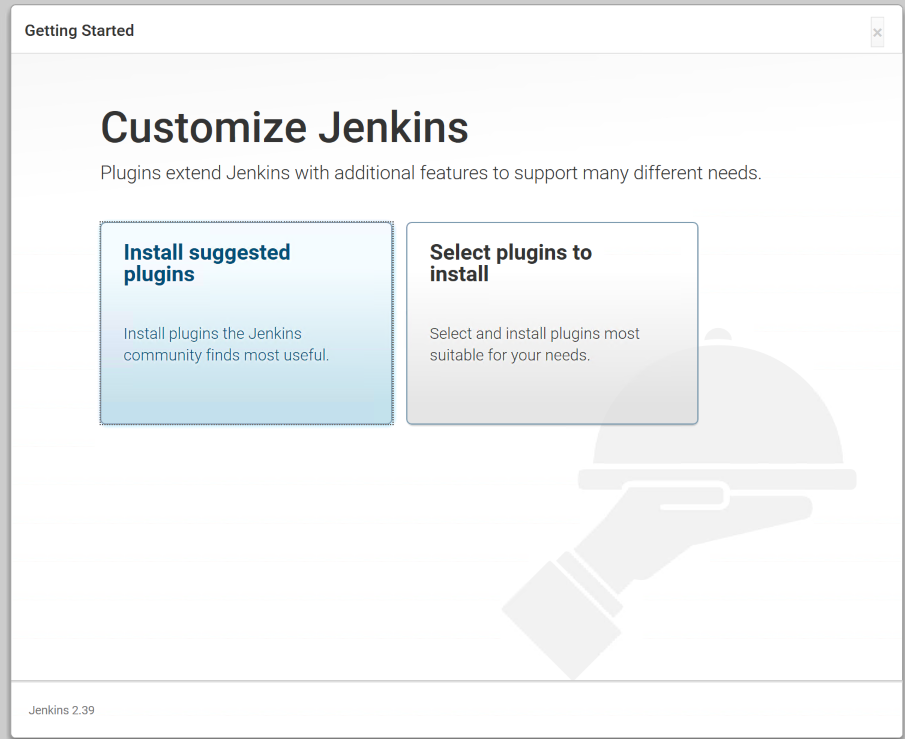 Getting Started

×

Customize Jenkins

Plugins extend Jenkins with additional features to support many different needs.

Install suggested plugins

Install plugins the Jenkins community finds most useful.

Select plugins to install

Select and install plugins most suitable for your needs.

Jenkins 2.39